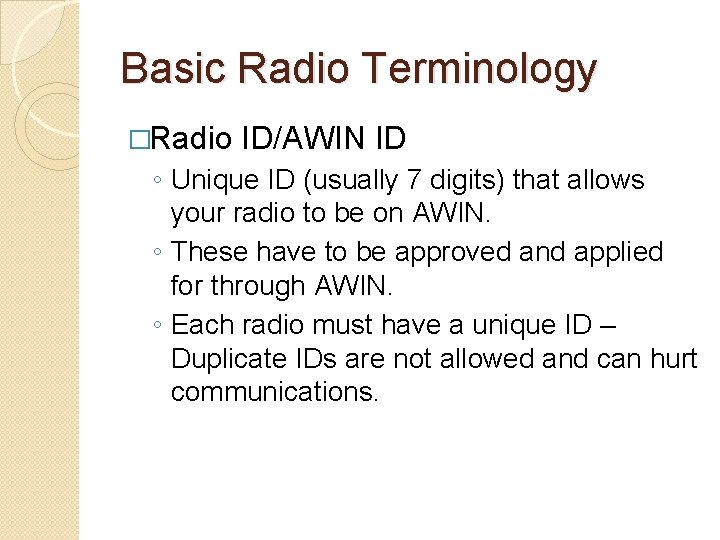 Basic Radio Terminology

□Radio ID/AWIN ID

◦ Unique ID (usually 7 digits) that allows your radio to be on AWIN.

◦ These have to be approved and applied for through AWIN.

◦ Each radio must have a unique ID – Duplicate IDs are not allowed and can hurt communications.